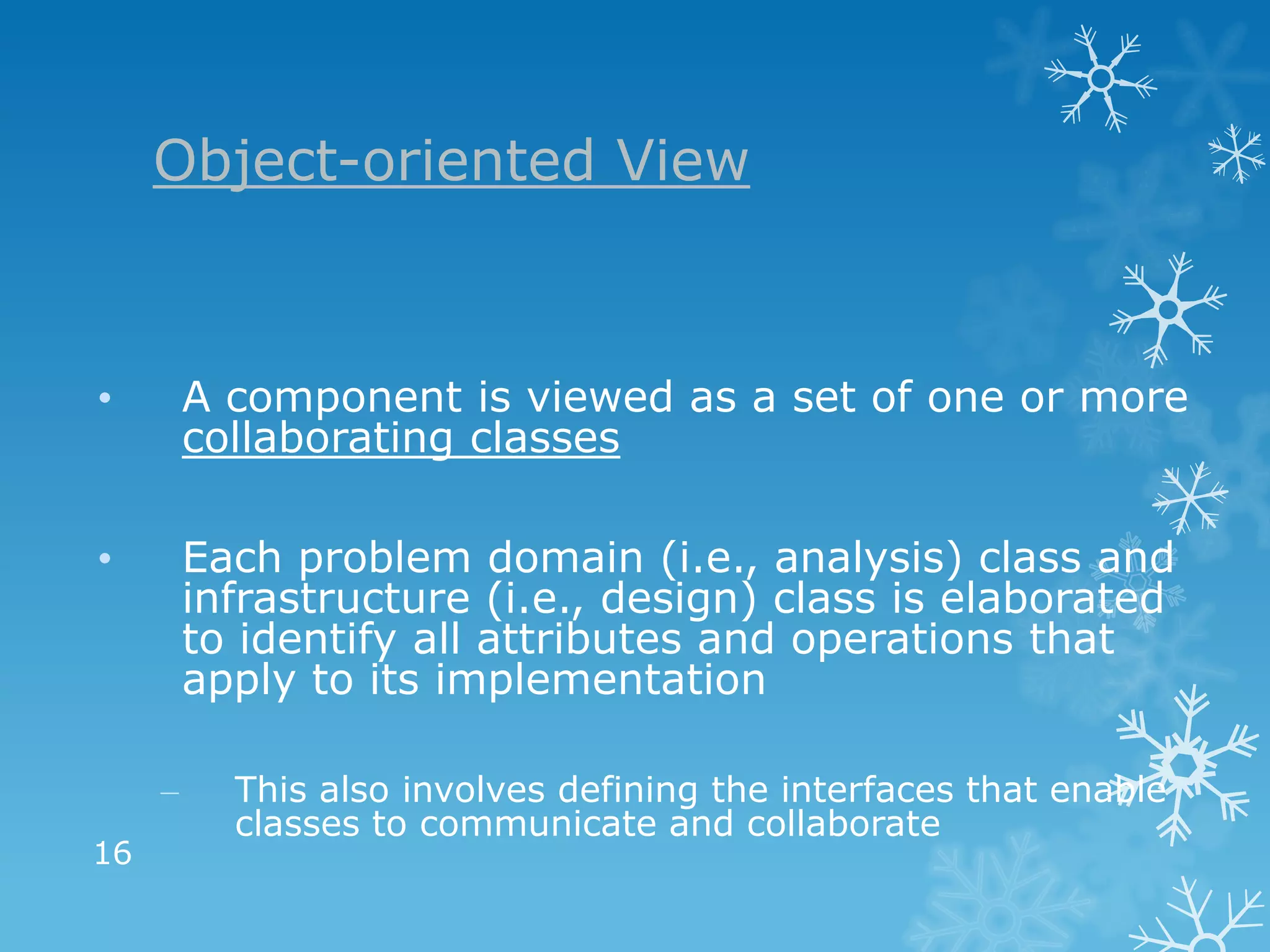 Object-oriented View

• A component is viewed as a set of one or more collaborating classes

• Each problem domain (i.e., analysis) class and infrastructure (i.e., design) class is elaborated to identify all attributes and operations that apply to its implementation

– This also involves defining the interfaces that enable classes to communicate and collaborate

16